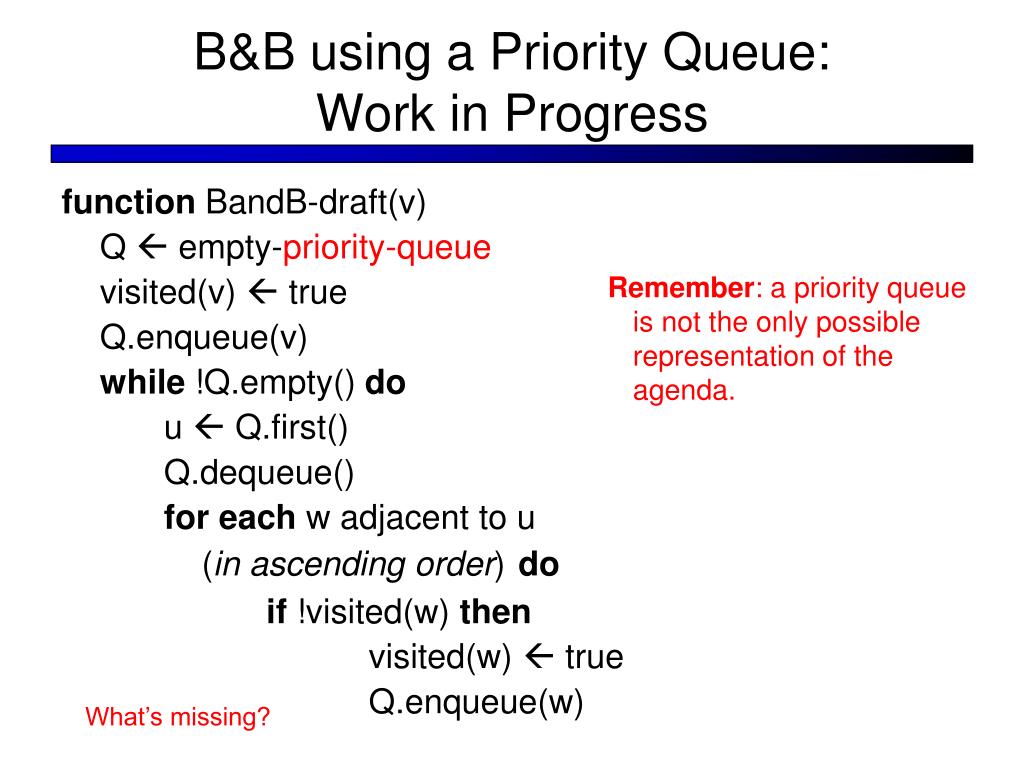 B&B using a Priority Queue:
Work in Progress

function BandB-draft(v)
Q ← empty-priority-queue
visited(v) ← true
Q.enqueue(v)
while !Q.empty() do
u ← Q.first()
Q.dequeue()
for each w adjacent to u
(in ascending order) do
if !visited(w) then
visited(w) ← true
Q.enqueue(w)

Remember: a priority queue is not the only possible representation of the agenda.

What's missing?